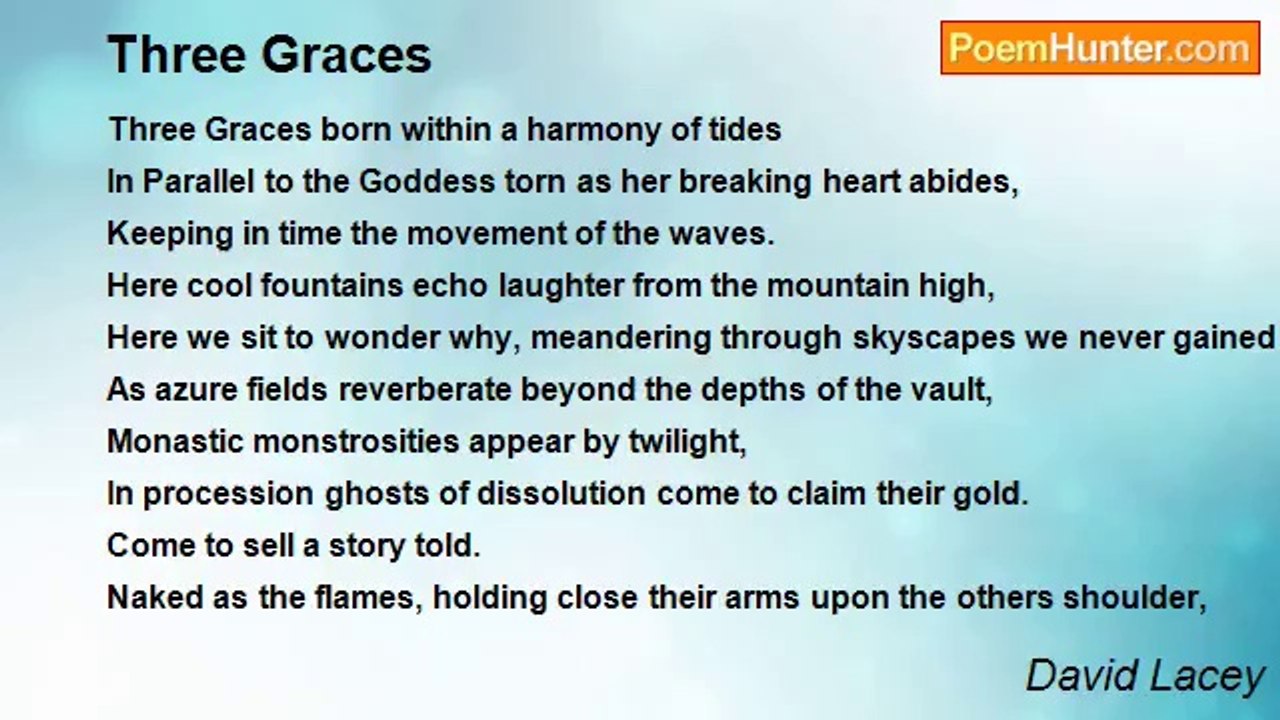 Three Graces

PoemHunter.com

Three Graces born within a harmony of tides
In Parallel to the Goddess torn as her breaking heart abides,
Keeping in time the movement of the waves.
Here cool fountains echo laughter from the mountain high,
Here we sit to wonder why, meandering through skyscapes we never gained
As azure fields reverberate beyond the depths of the vault,
Monastic monstrosities appear by twilight,
In procession ghosts of dissolution come to claim their gold.
Come to sell a story told.
Naked as the flames, holding close their arms upon the others shoulder,

David Lacey